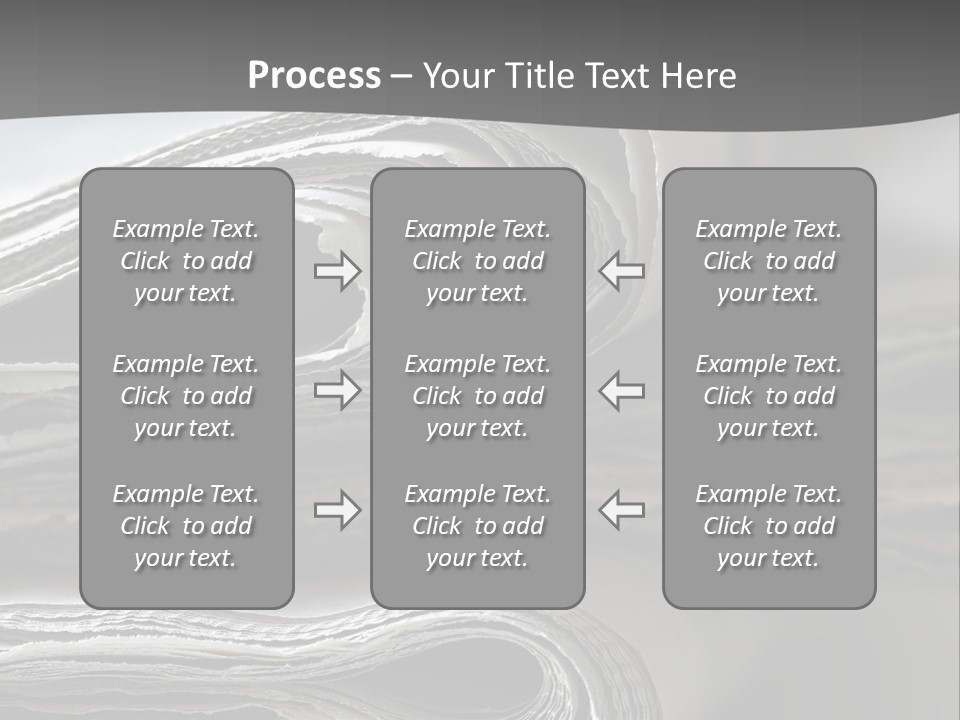 Process – Your Title Text Here

Example Text. Click to add your text.

Example Text. Click to add your text.

Example Text. Click to add your text.

Example Text. Click to add your text.

Example Text. Click to add your text.

Example Text. Click to add your text.

Example Text. Click to add your text.

Example Text. Click to add your text.

Example Text. Click to add your text.